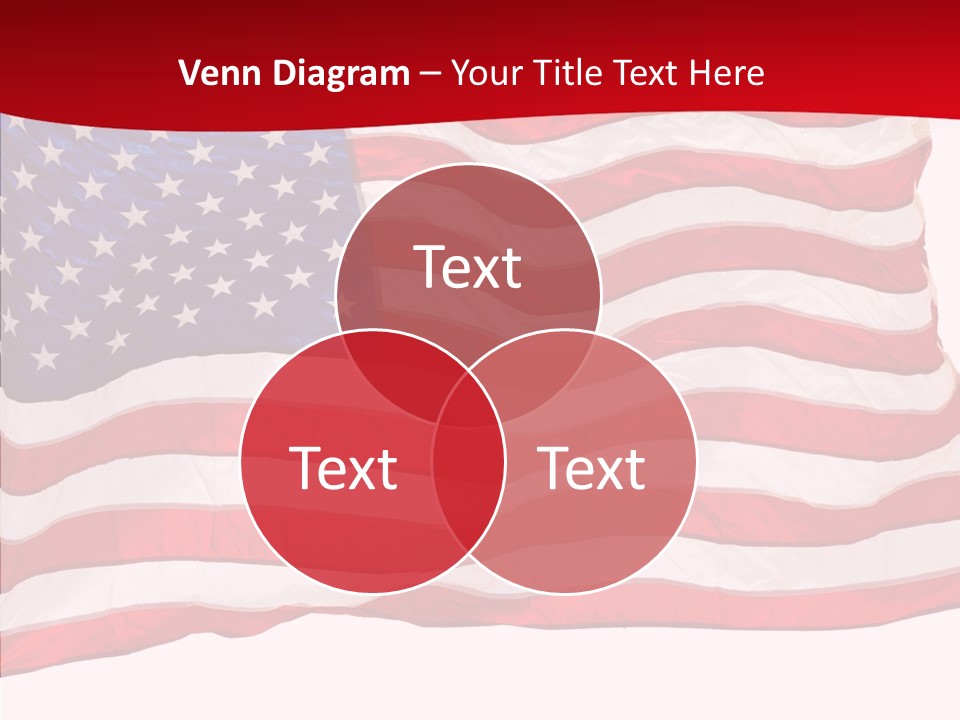 Venn Diagram – Your Title Text Here

Text

Text

Text